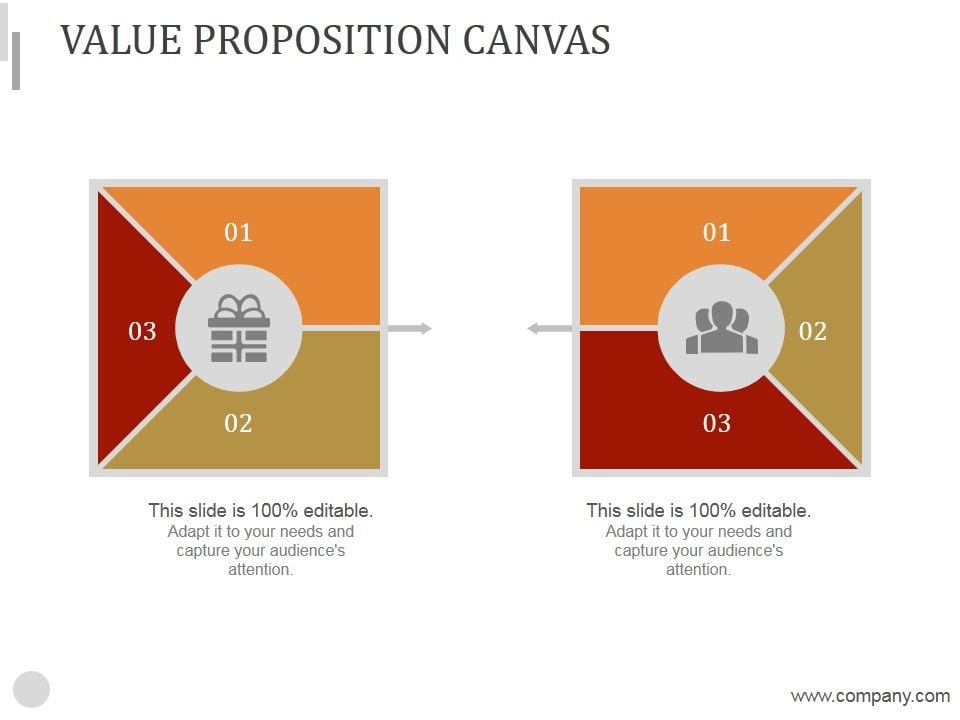 VALUE PROPOSITION CANVAS

01

03

02

01

02

03

This slide is 100% editable.
Adapt it to your needs and capture your audience's attention.

This slide is 100% editable.
Adapt it to your needs and capture your audience's attention.

www.company.com